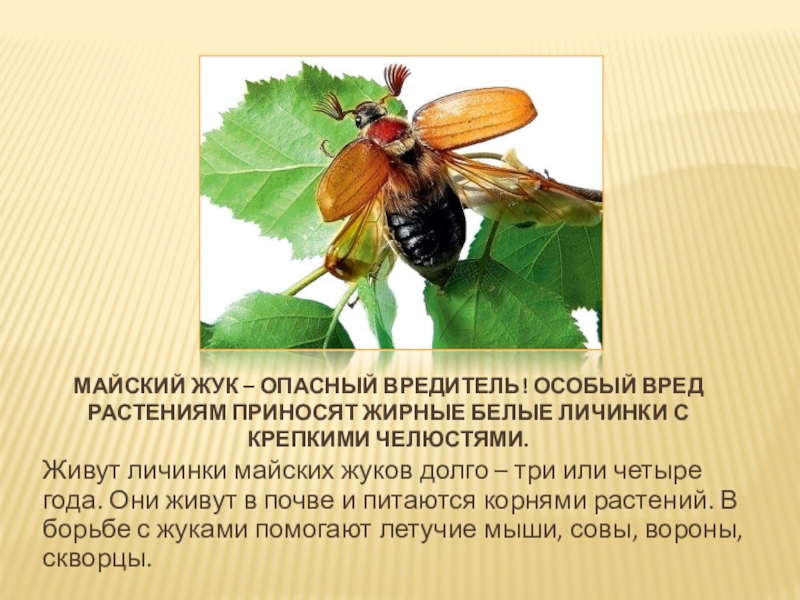 МАЙСКИЙ ЖУК – ОПАСНЫЙ ВРЕДИТЕЛЬ! ОСОБЫЙ ВРЕД РАСТЕНИЯМ ПРИНОСЯТ ЖИРНЫЕ БЕЛЫЕ ЛИЧИНКИ С КРЕПКИМИ ЧЕЛЮСТЯМИ.

Живут личинки майских жуков долго – три или четыре года. Они живут в почве и питаются корнями растений. В борьбе с жуками помогают летучие мыши, совы, вороны, скворцы.